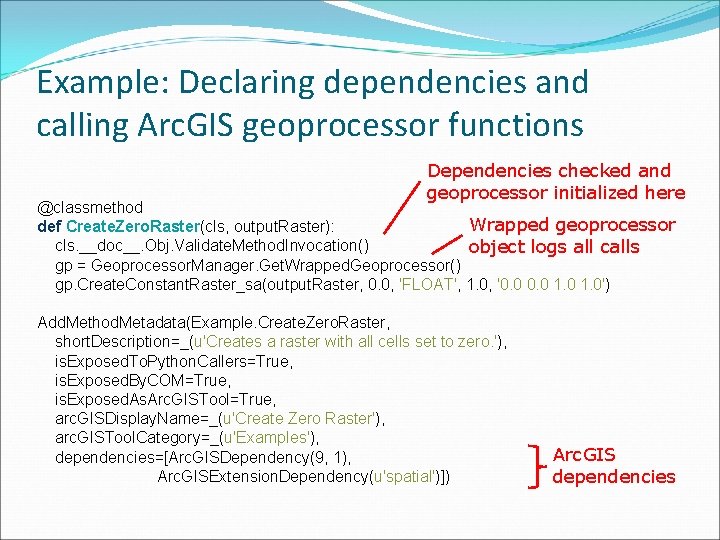 Example: Declaring dependencies and calling ArcGIS geoprocessor functions

Dependencies checked and geoprocessor initialized here

Wrapped geoprocessor object logs all calls

@classmethod
def CreateZeroRaster(cls, outputRaster):
    cls.__doc__.Obj.ValidateMethodInvocation()
    gp = GeoprocessorManager.GetWrappedGeoprocessor()
    gp.CreateConstantRaster_sa(outputRaster, 0.0, 'FLOAT', 1.0, '0.0 0.0 1.0 1.0')

AddMethodMetadata(Example.CreateZeroRaster,
    shortDescription=_(u'Creates a raster with all cells set to zero.'),
    isExposedToPythonCallers=True,
    isExposedByCOM=True,
    isExposedAsArcGISTool=True,
    arcGISDisplayName=_(u'Create Zero Raster'),
    arcGISToolCategory=_(u'Examples'),
    dependencies=[ArcGISDependency(9, 1),
                  ArcGISExtensionDependency(u'spatial')])

ArcGIS dependencies